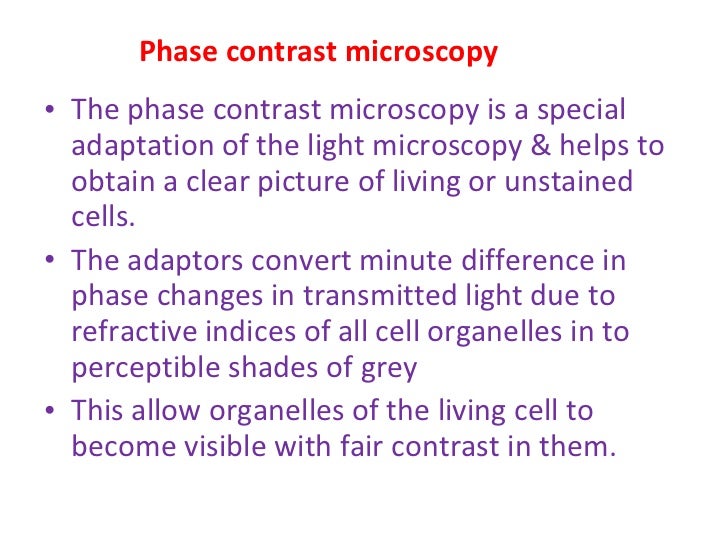 Phase contrast microscopy

• The phase contrast microscopy is a special adaptation of the light microscopy & helps to obtain a clear picture of living or unstained cells.

• The adaptors convert minute difference in phase changes in transmitted light due to refractive indices of all cell organelles in to perceptible shades of grey

• This allow organelles of the living cell to become visible with fair contrast in them.